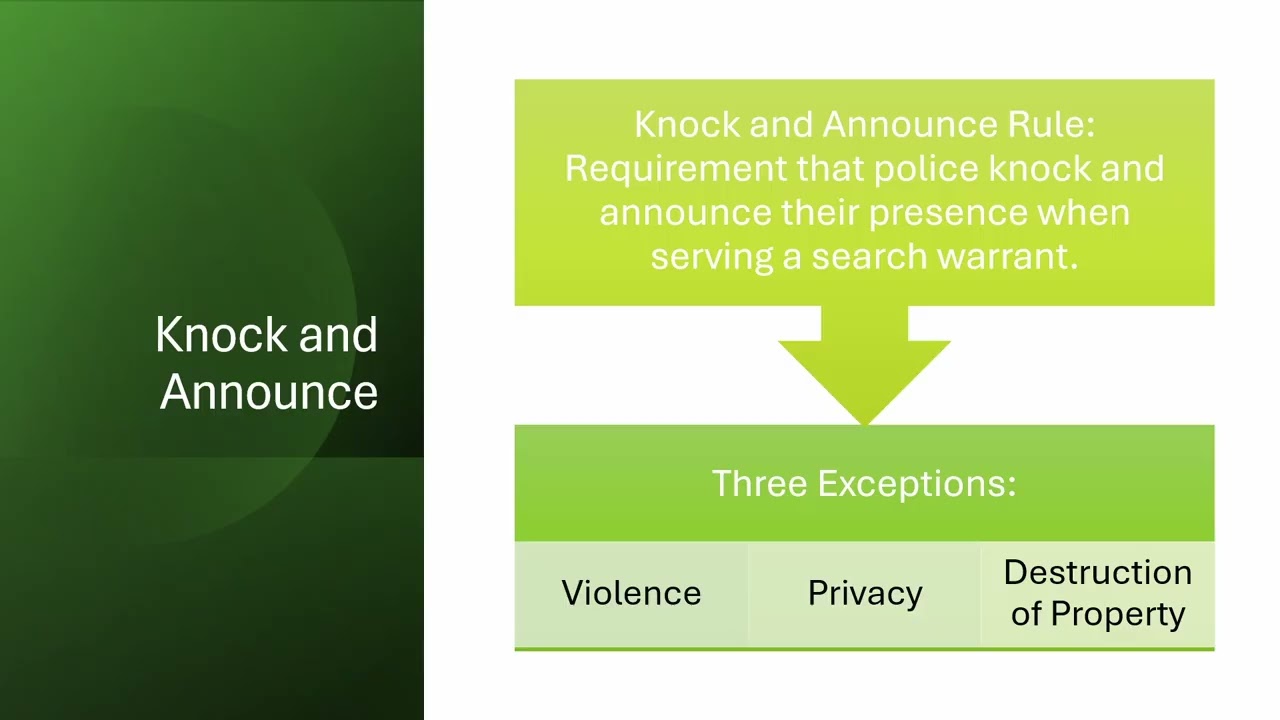 Knock and Announce

Knock and Announce Rule: Requirement that police knock and announce their presence when serving a search warrant.

Three Exceptions:

Violence

Privacy

Destruction of Property